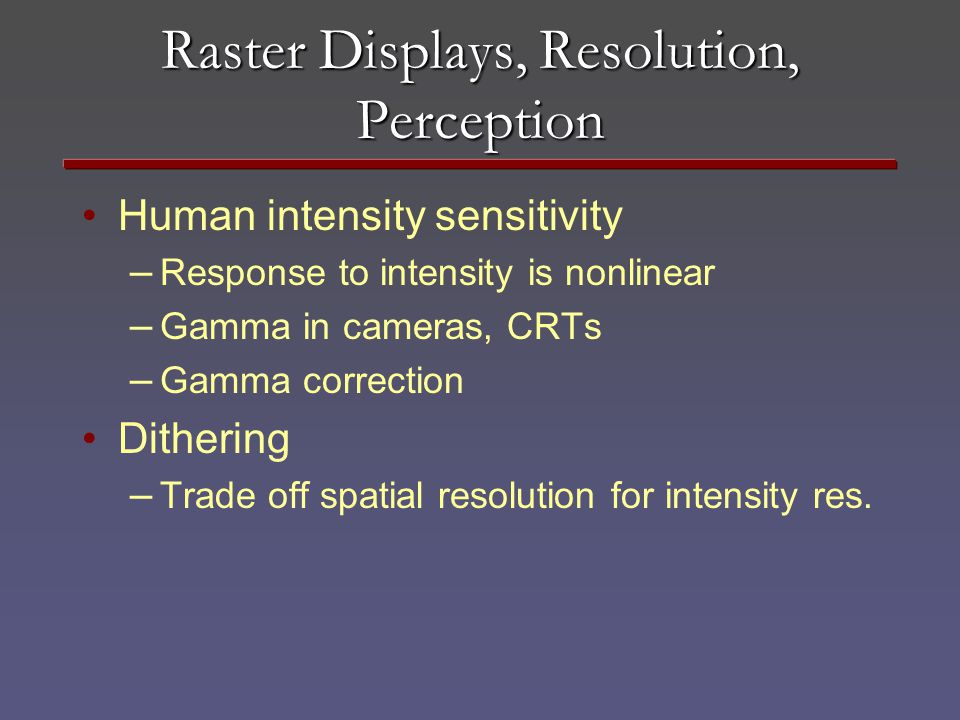 Raster Displays, Resolution, Perception

• Human intensity sensitivity
– Response to intensity is nonlinear
– Gamma in cameras, CRTs
– Gamma correction
• Dithering
– Trade off spatial resolution for intensity res.